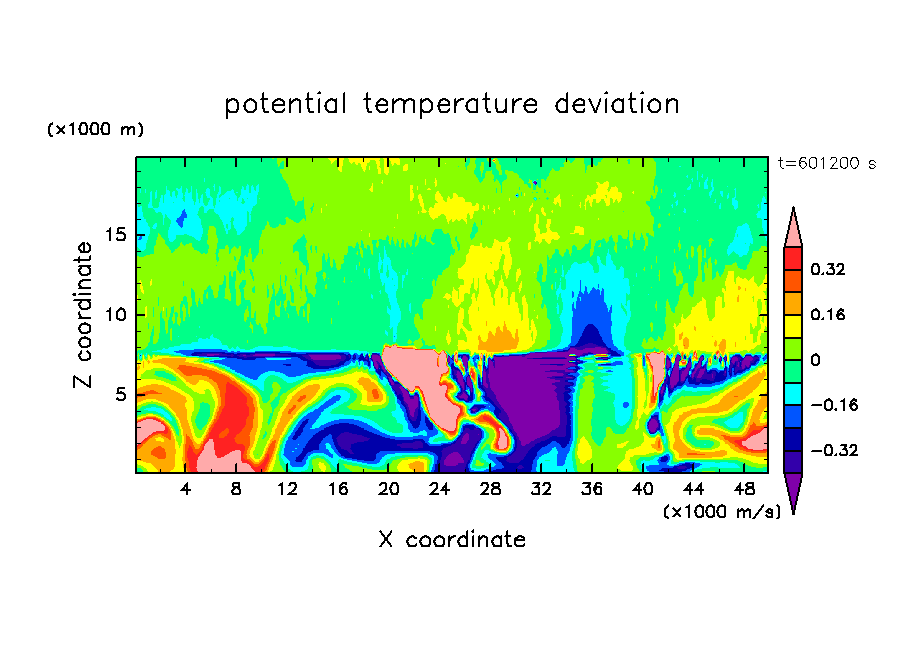 potential temperature deviation

(×1000 m)

t=601200 s

Z coordinate

15

10

5

0.32

0.16

0

−0.16

−0.32

4 8 12 16 20 24 28 32 36 40 44 48

(×1000 m/s)

X coordinate